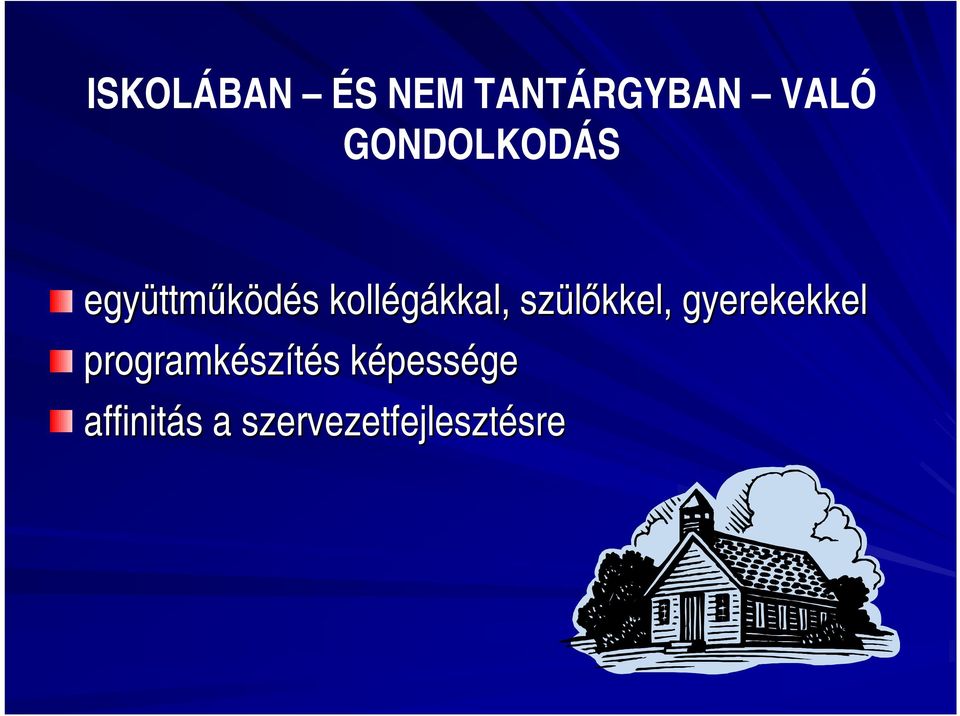 ISKOLÁBAN – ÉS NEM TANTÁRGYBAN – VALÓ GONDOLKODÁS

együttműködés kollégákkal, szülőkkel, gyerekekkel

programkészítés képessége

affinitás a szervezetfejlesztésre